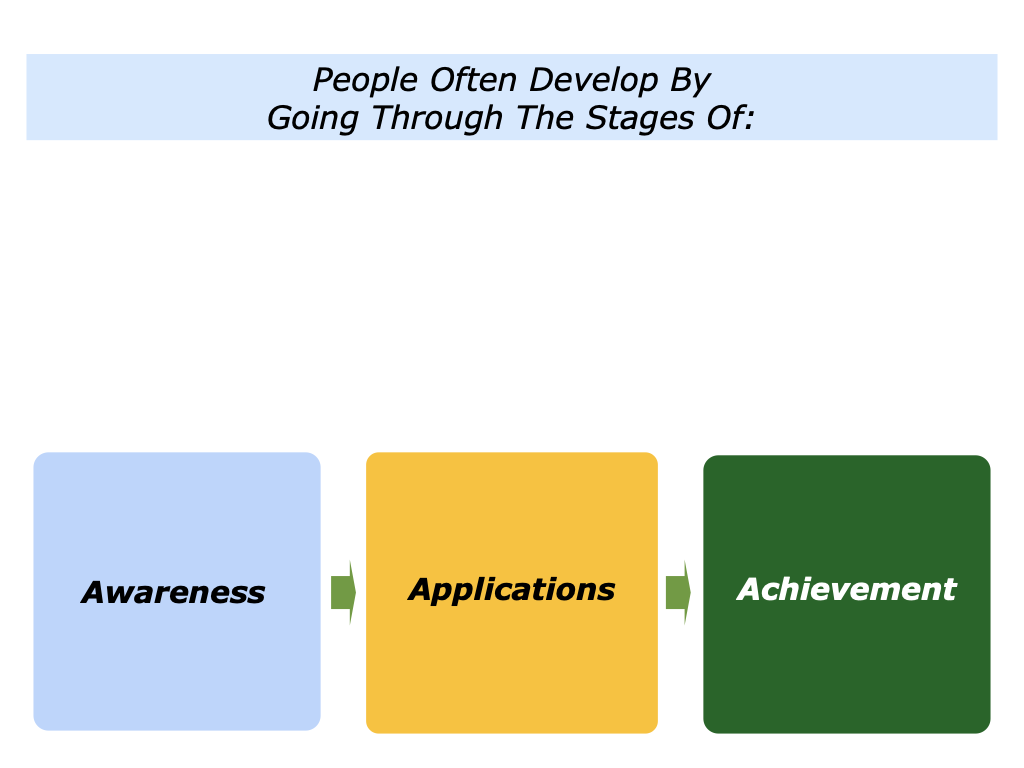 People Often Develop By Going Through The Stages Of:

Awareness

Applications

Achievement